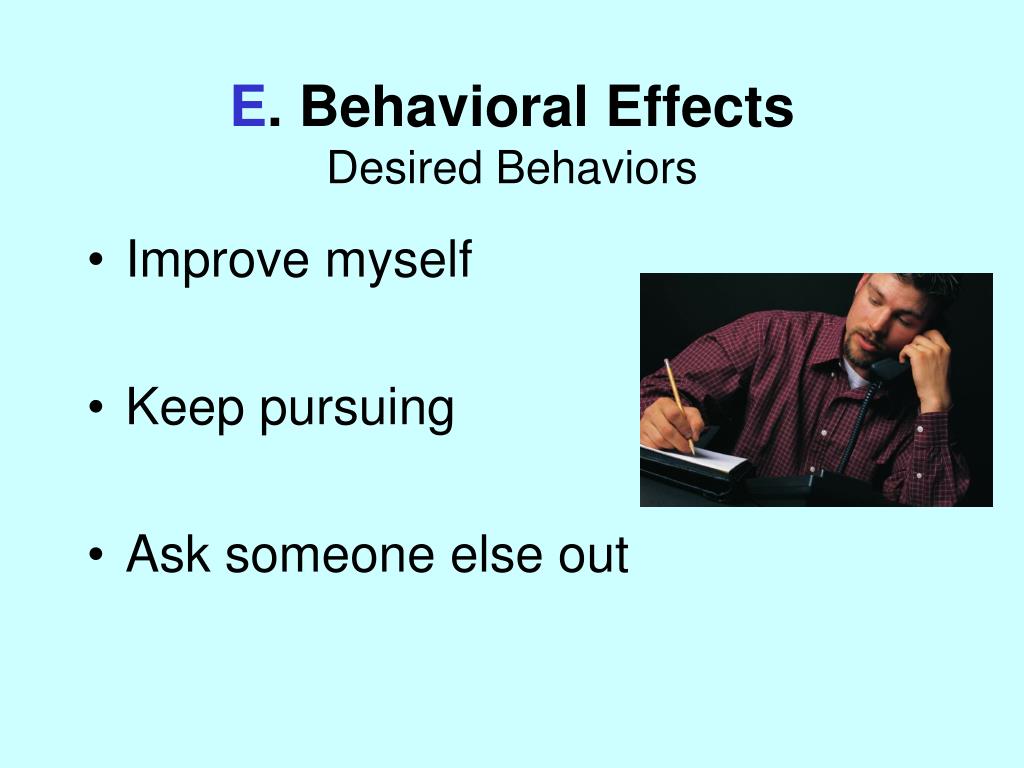 E. Behavioral Effects
Desired Behaviors

• Improve myself

• Keep pursuing

• Ask someone else out